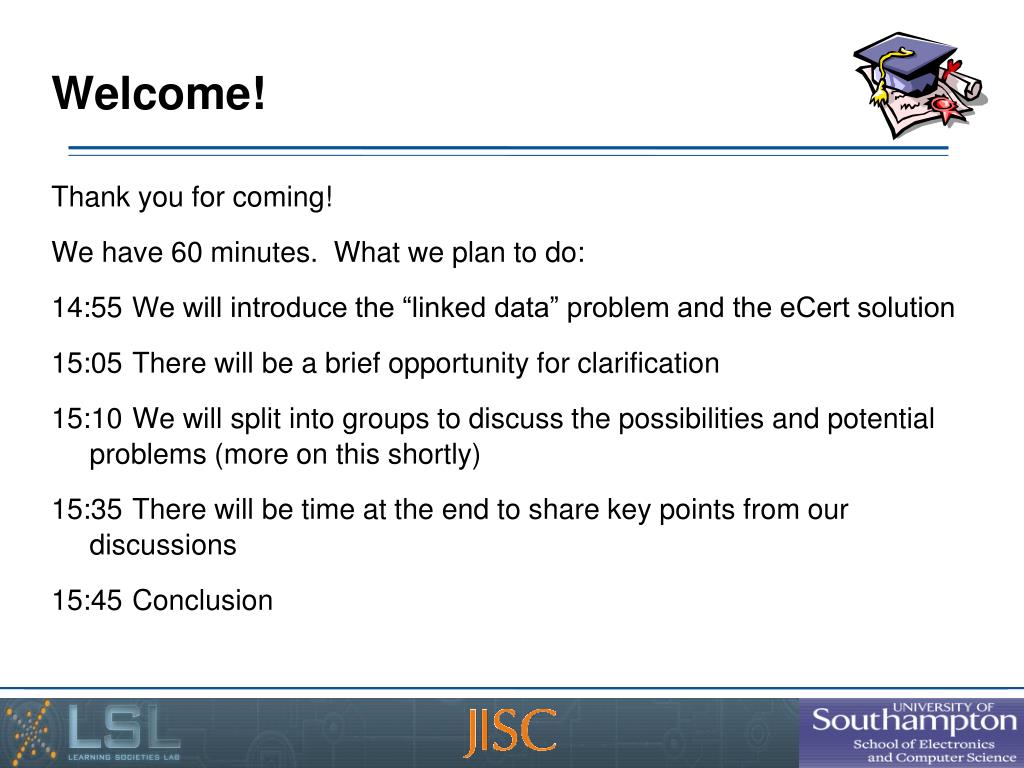 Welcome!

Thank you for coming!

We have 60 minutes. What we plan to do:

14:55 We will introduce the “linked data” problem and the eCert solution

15:05 There will be a brief opportunity for clarification

15:10 We will split into groups to discuss the possibilities and potential problems (more on this shortly)

15:35 There will be time at the end to share key points from our discussions

15:45 Conclusion

LSL
LEARNING SOCIETIES LAB

JISC

UNIVERSITY OF
Southampton
School of Electronics
and Computer Science